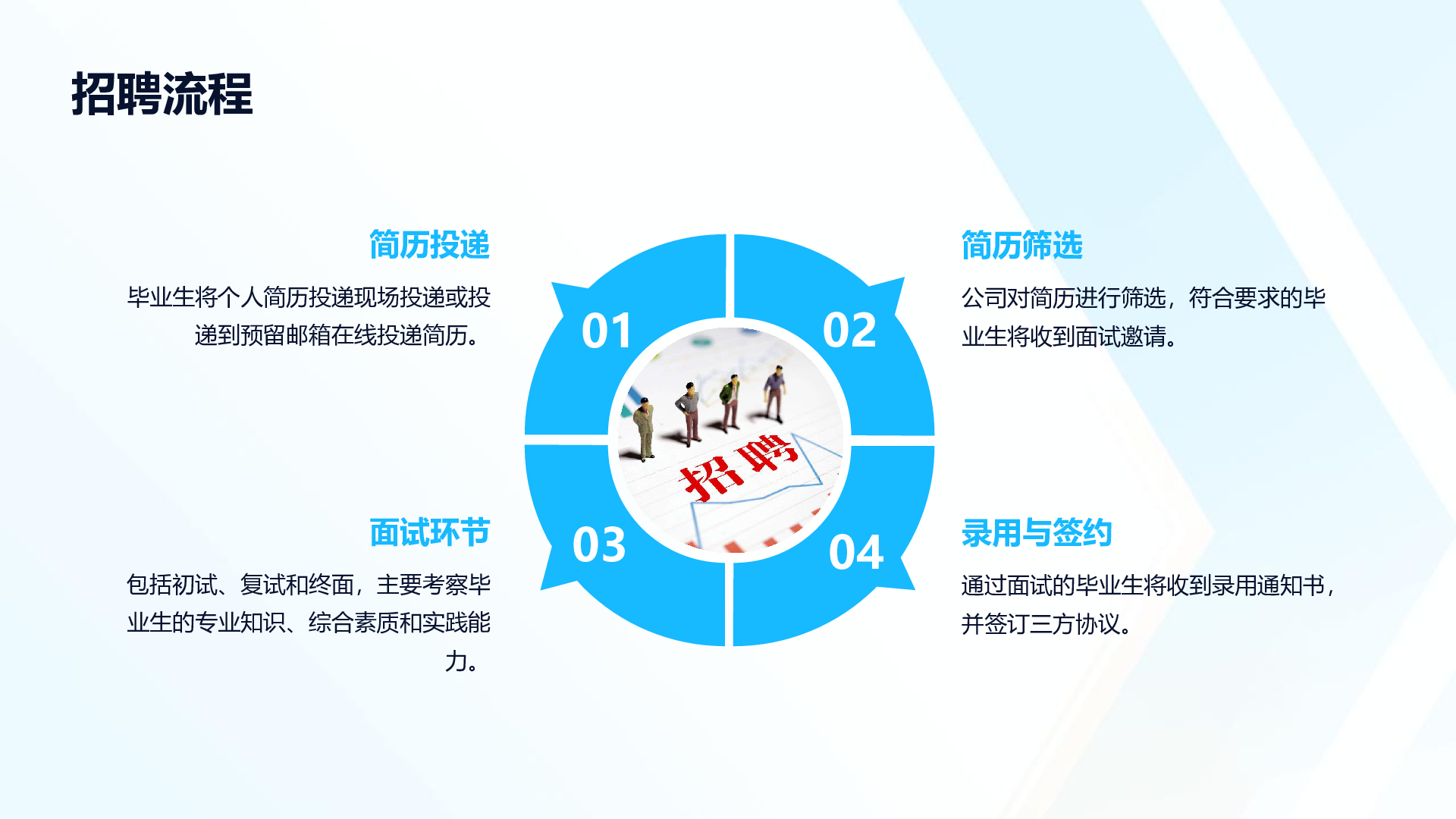 招聘流程

简历投递

毕业生将个人简历投递现场投递或投递到预留邮箱在线投递简历。

01

02

简历筛选

公司对简历进行筛选，符合要求的毕业生将收到面试邀请。

招聘

面试环节

包括初试、复试和终面，主要考察毕业生的专业知识、综合素质和实践能力。

03

04

录用与签约

通过面试的毕业生将收到录用通知书，并签订三方协议。